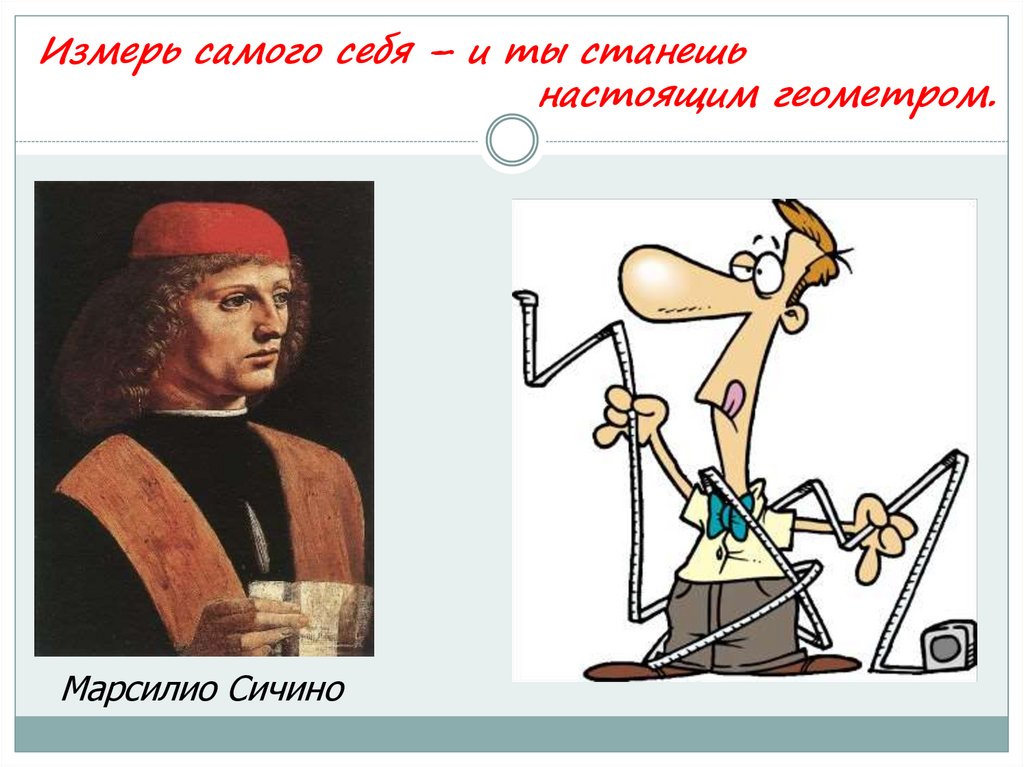 Измерь самого себя – и ты станешь настоящим геометром.

Марсилио Сичино